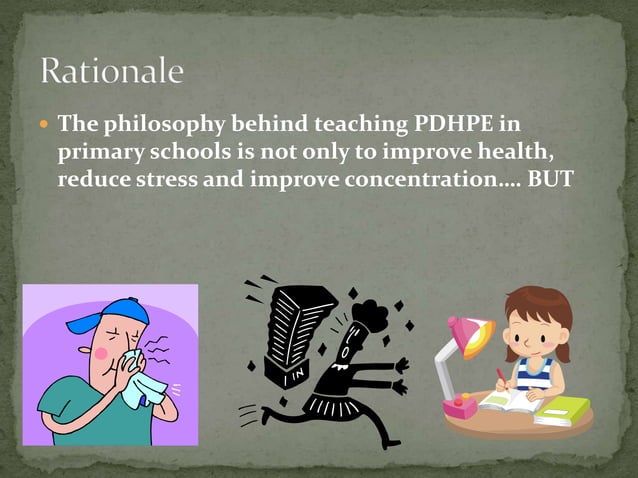 Rationale

The philosophy behind teaching PDHPE in primary schools is not only to improve health, reduce stress and improve concentration…. BUT

IN